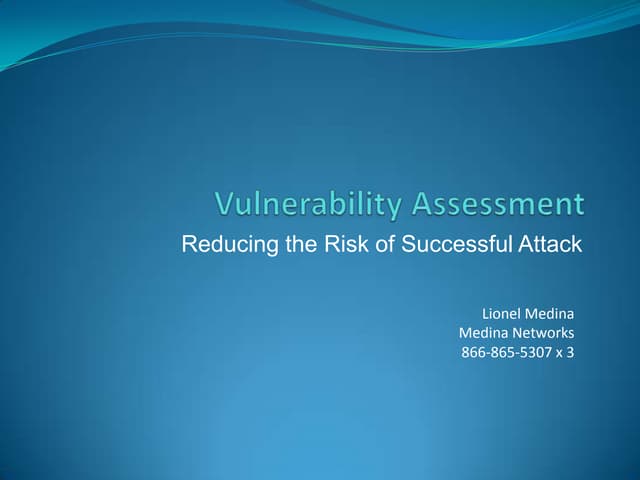 Vulnerability Assessment

Reducing the Risk of Successful Attack

Lionel Medina
Medina Networks
866-865-5307 x 3